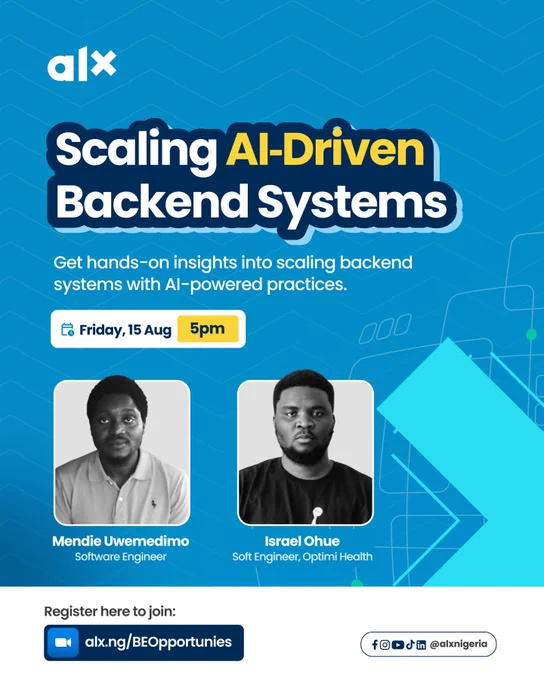 alx

Scaling AI-Driven Backend Systems

Get hands-on insights into scaling backend systems with AI-powered practices.

Friday, 15 Aug 5pm

Mendie Uwemedimo
Software Engineer

Israel Ohue
Soft Engineer, Optimi Health

Register here to join:
alx.ng/BEOpportunies

@alxnigeria